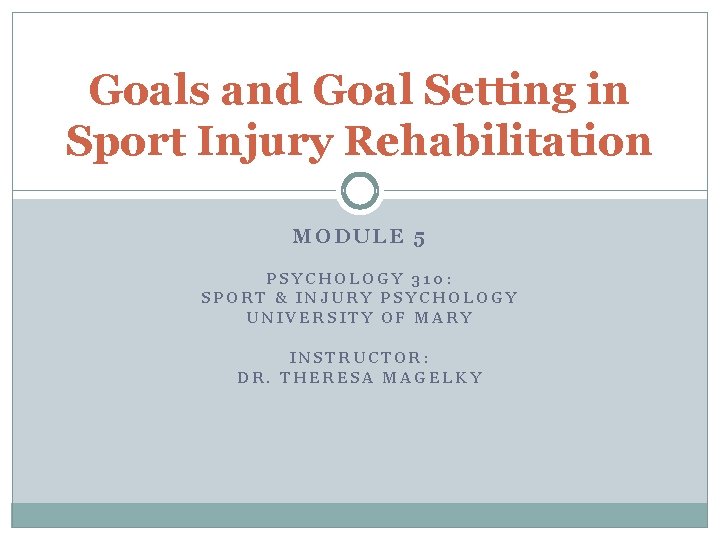 Goals and Goal Setting in Sport Injury Rehabilitation

MODULE 5

PSYCHOLOGY 310:
SPORT & INJURY PSYCHOLOGY
UNIVERSITY OF MARY

INSTRUCTOR:
DR. THERESA MAGELKY